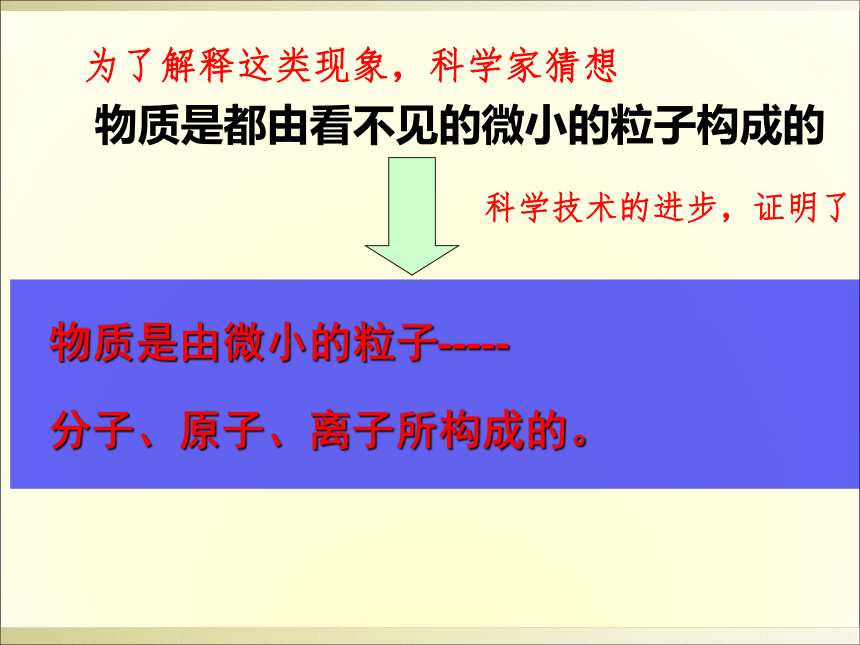 为了解释这类现象，科学家猜想

物质是都由看不见的微小的粒子构成的

科学技术的进步，证明了

物质是由微小的粒子-----

分子、原子、离子所构成的。